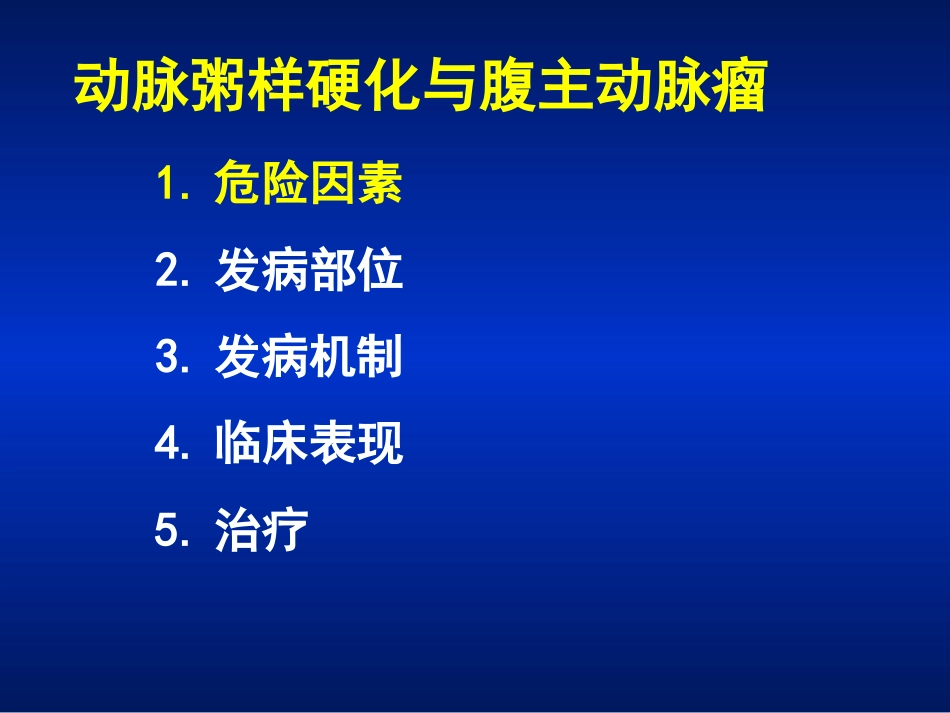 动脉粥样硬化与腹主动脉瘤

1. 危险因素

2. 发病部位

3. 发病机制

4. 临床表现

5. 治疗